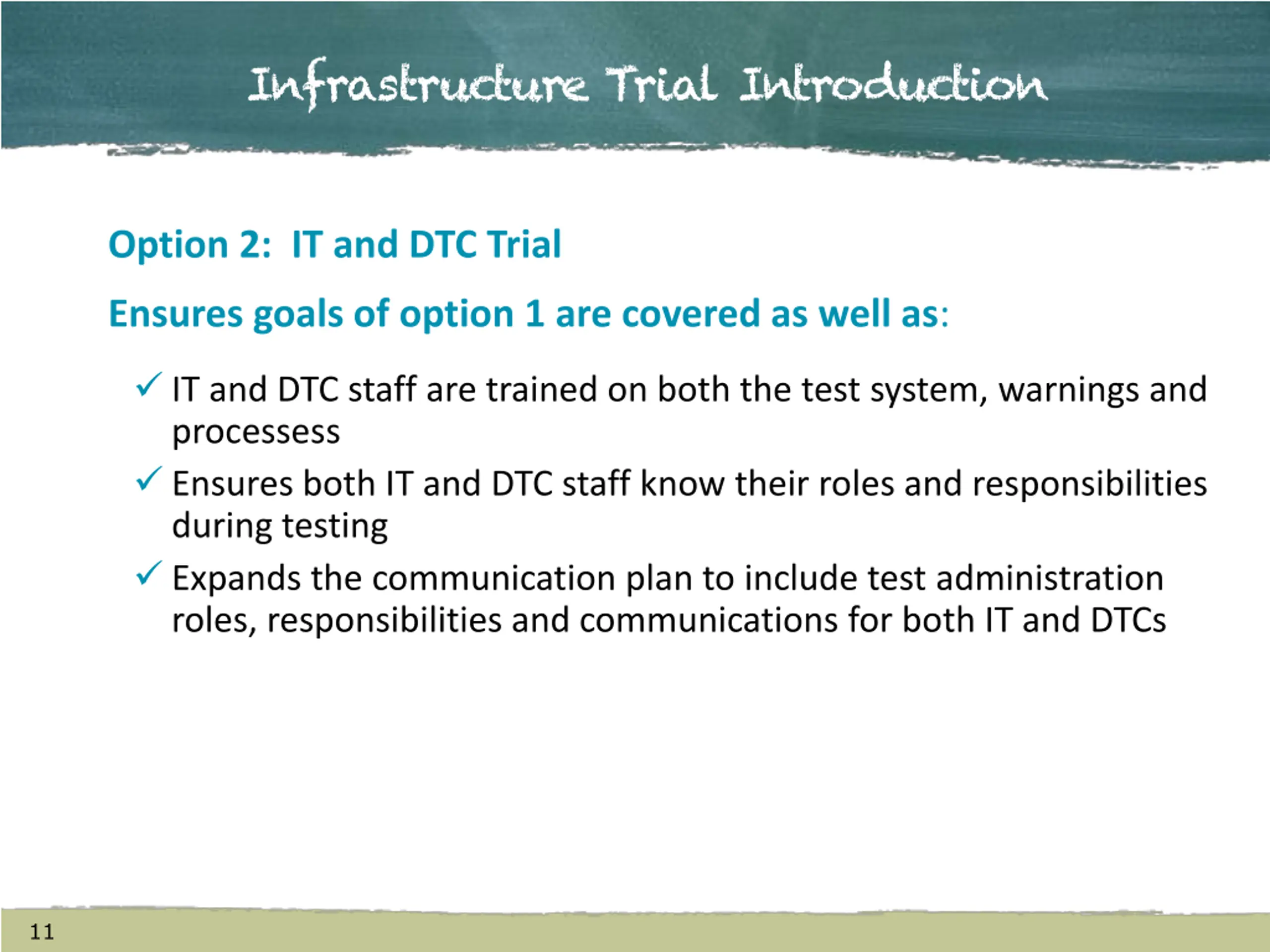 Infrastructure Trial Introduction

Option 2: IT and DTC Trial

Ensures goals of option 1 are covered as well as:

✓ IT and DTC staff are trained on both the test system, warnings and processess

✓ Ensures both IT and DTC staff know their roles and responsibilities during testing

✓ Expands the communication plan to include test administration roles, responsibilities and communications for both IT and DTCs

11